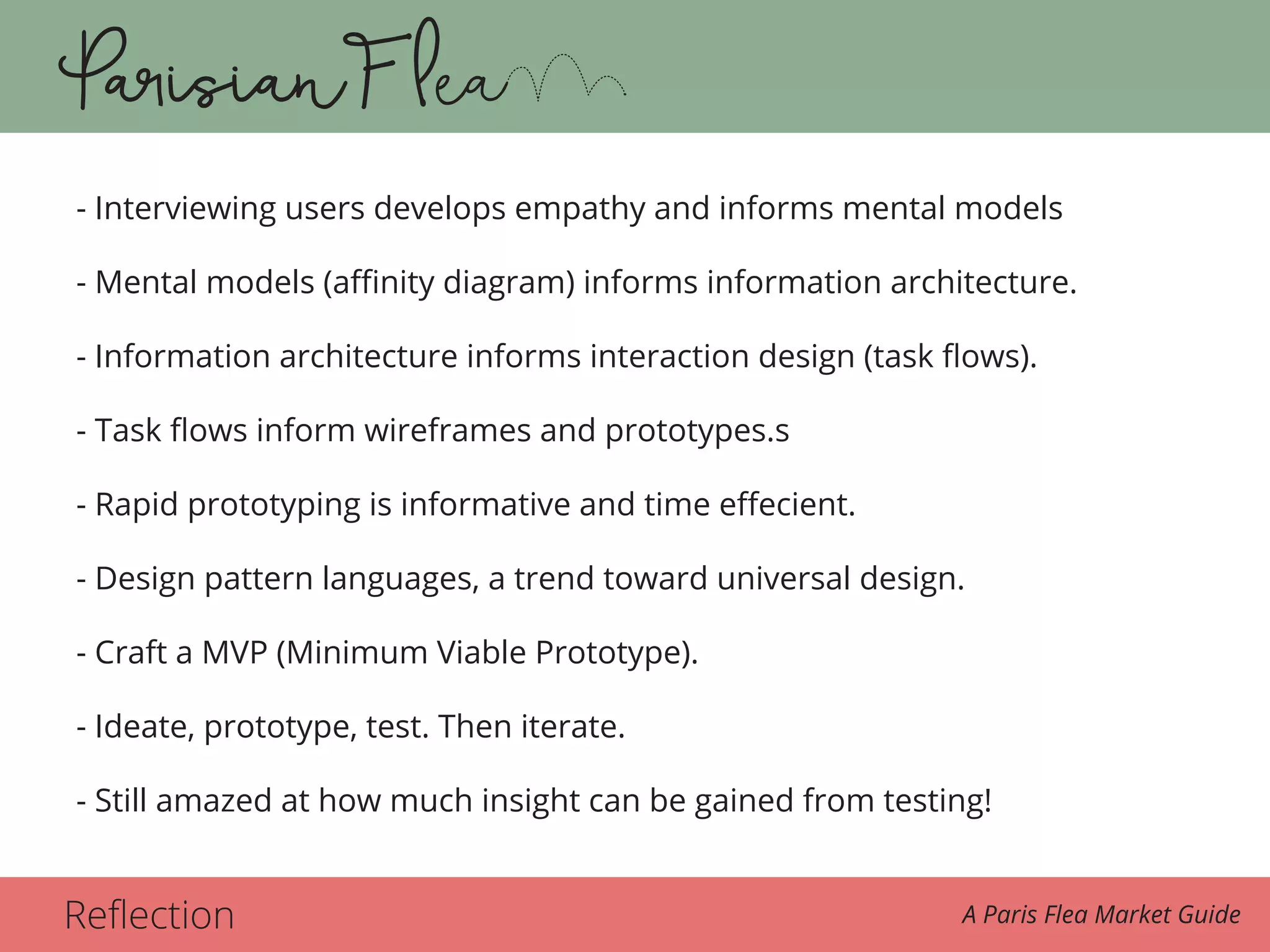 Parisian Flea

- Interviewing users develops empathy and informs mental models

- Mental models (affinity diagram) informs information architecture.

- Information architecture informs interaction design (task flows).

- Task flows inform wireframes and prototypes.s

- Rapid prototyping is informative and time effecient.

- Design pattern languages, a trend toward universal design.

- Craft a MVP (Minimum Viable Prototype).

- Ideate, prototype, test. Then iterate.

- Still amazed at how much insight can be gained from testing!

Reflection

A Paris Flea Market Guide